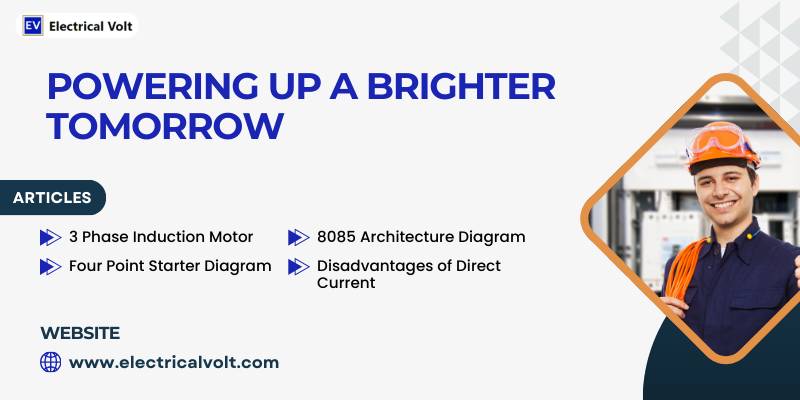 EV Electrical Volt

POWERING UP A BRIGHTER TOMORROW

ARTICLES

3 Phase Induction Motor

Four Point Starter Diagram

8085 Architecture Diagram

Disadvantages of Direct Current

WEBSITE

www.electricalvolt.com